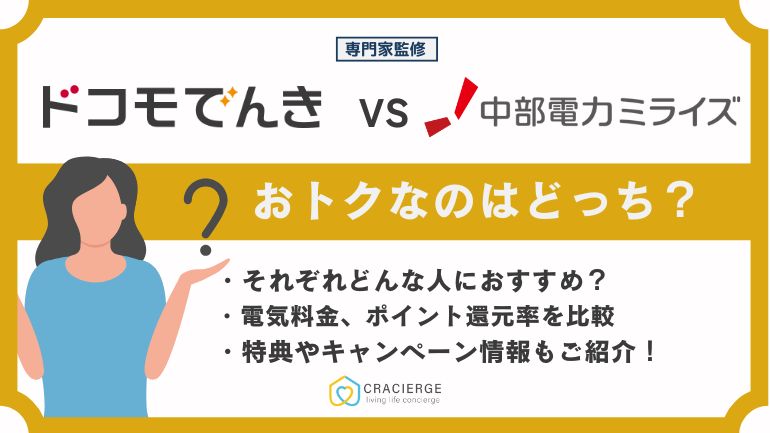 専門家監修

ドコモでんき VS 中部電力ミライズ

?

おトクなのはどっち？

・それぞれどんな人におすすめ？
・電気料金、ポイント還元率を比較
・特典やキャンペーン情報もご紹介！

CRACIERGE
living life concierge